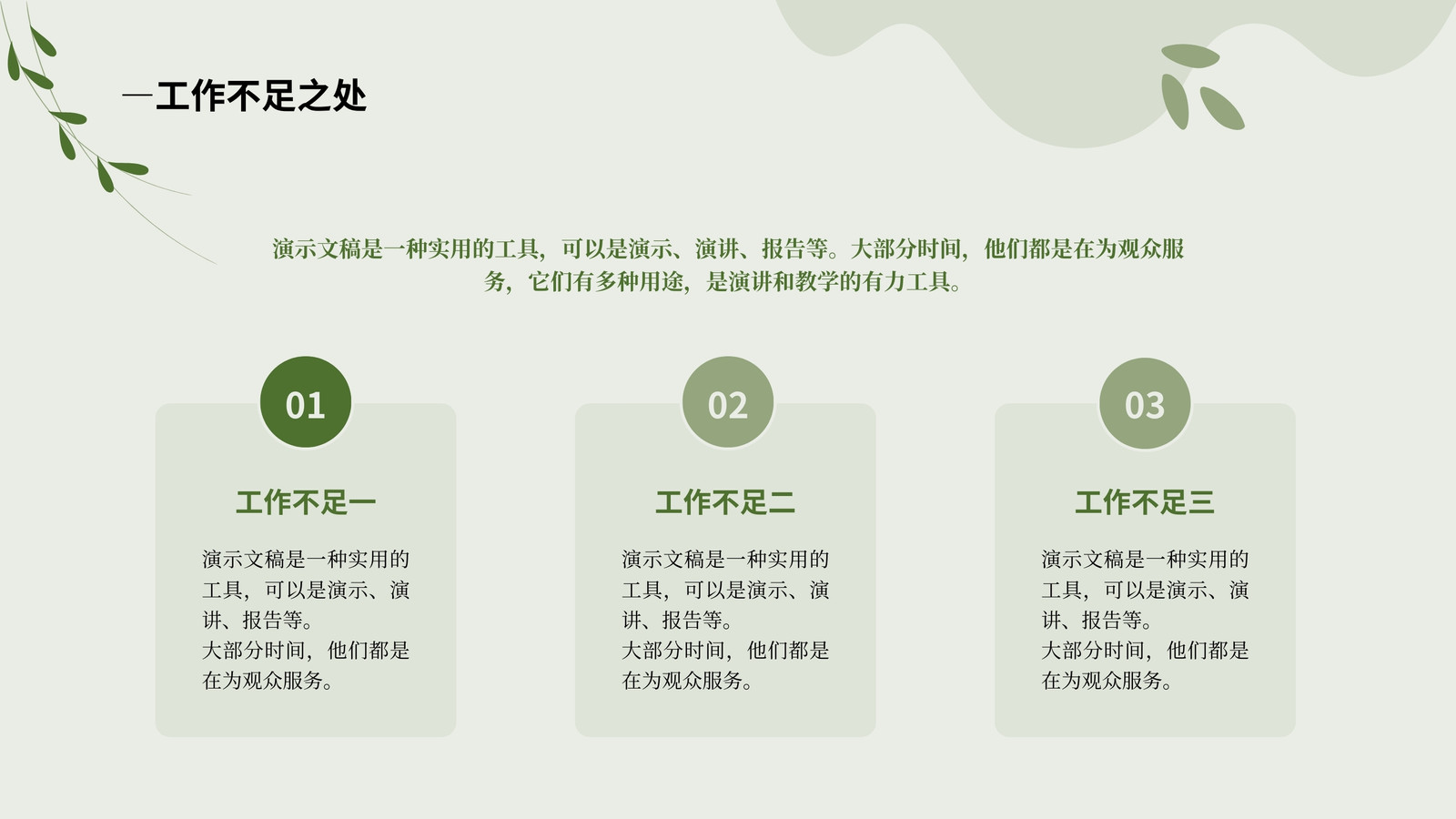 —工作不足之处

演示文稿是一种实用的工具，可以是演示、演讲、报告等。大部分时间，他们都是在为观众服务，它们有多种用途，是演讲和教学的有力工具。

01

工作不足一

演示文稿是一种实用的工具，可以是演示、演讲、报告等。
大部分时间，他们都是在为观众服务。

02

工作不足二

演示文稿是一种实用的工具，可以是演示、演讲、报告等。
大部分时间，他们都是在为观众服务。

03

工作不足三

演示文稿是一种实用的工具，可以是演示、演讲、报告等。
大部分时间，他们都是在为观众服务。